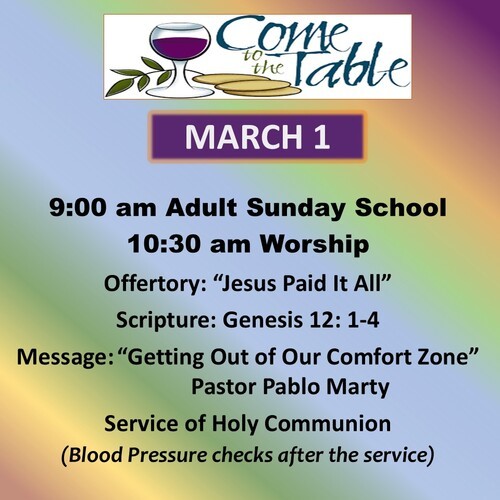 Come to the Table

MARCH 1

9:00 am Adult Sunday School

10:30 am Worship

Offertory: “Jesus Paid It All”

Scripture: Genesis 12: 1-4

Message: “Getting Out of Our Comfort Zone”
Pastor Pablo Marty

Service of Holy Communion

(Blood Pressure checks after the service)